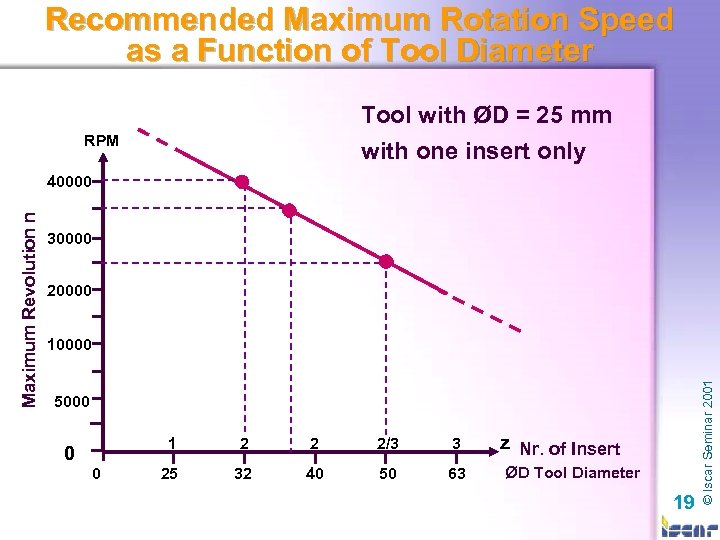 Recommended Maximum Rotation Speed as a Function of Tool Diameter

Tool with ØD = 25 mm with one insert only

RPM

Maximum Revolution n

40000
30000
20000
10000
5000
0

1 2 2 2/3 3 z Nr. of Insert

0 25 32 40 50 63 ØD Tool Diameter

© Iscar Seminar 2001

19

iscar